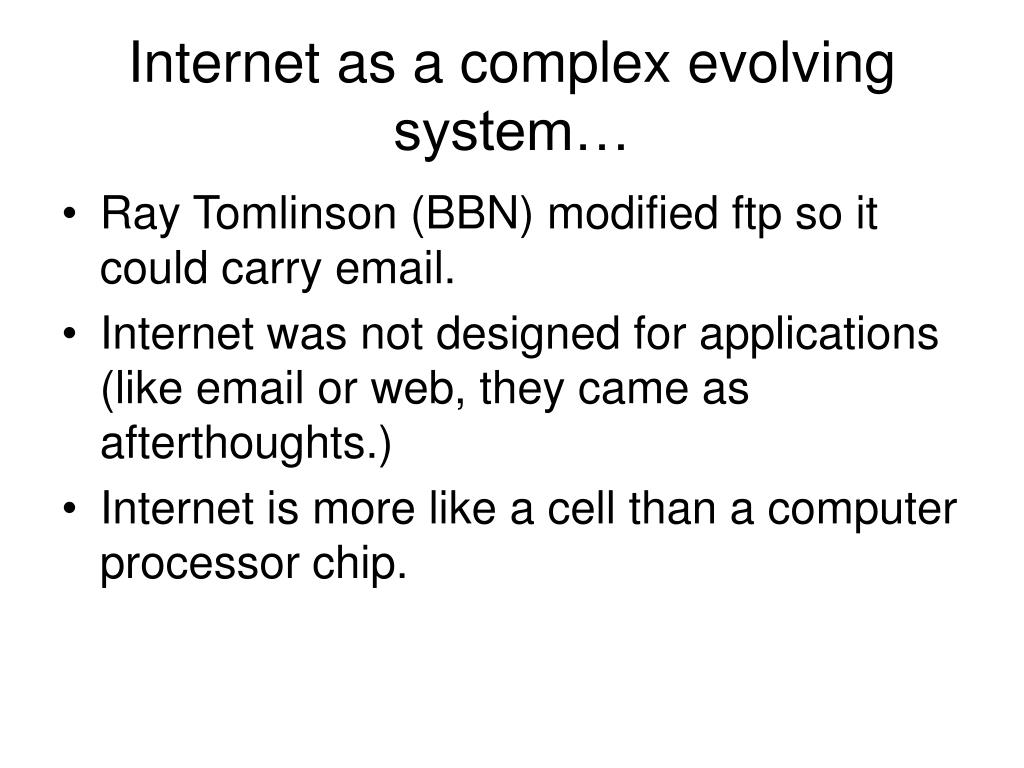 Internet as a complex evolving system…

• Ray Tomlinson (BBN) modified ftp so it could carry email.
• Internet was not designed for applications (like email or web, they came as afterthoughts.)
• Internet is more like a cell than a computer processor chip.